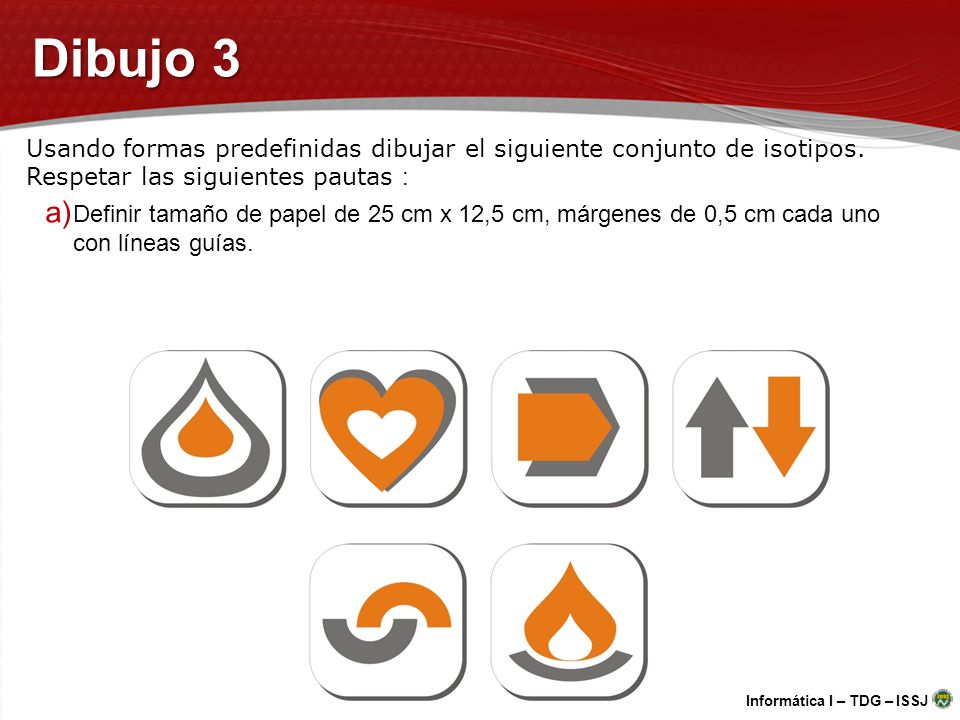 Dibujo 3

Usando formas predefinidas dibujar el siguiente conjunto de isotipos. Respetar las siguientes pautas :

a) Definir tamaño de papel de 25 cm x 12,5 cm, márgenes de 0,5 cm cada uno con líneas guías.

Informática I – TDG – ISSJ